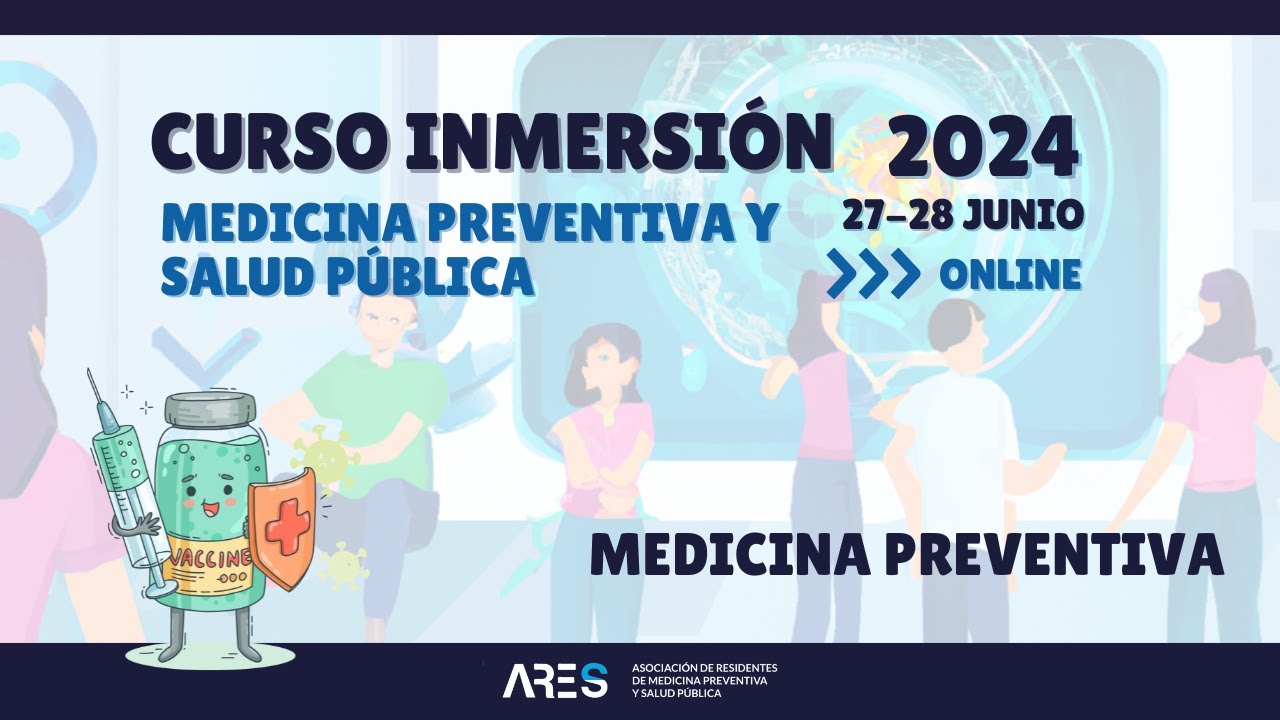 CURSO INMERSIÓN 2024

MEDICINA PREVENTIVA Y SALUD PÚBLICA

27-28 JUNIO

ONLINE

VACCINE

MEDICINA PREVENTIVA

ARES ASOCIACIÓN DE RESIDENTES DE MEDICINA PREVENTIVA Y SALUD PÚBLICA